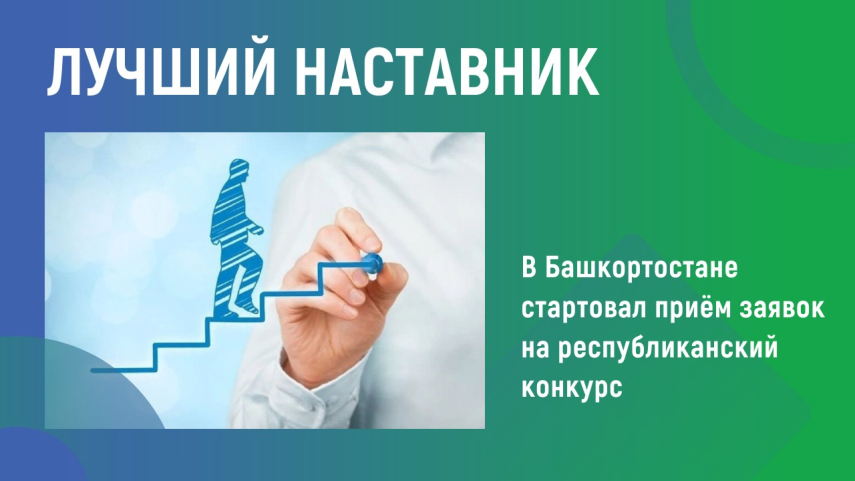 ЛУЧШИЙ НАСТАВНИК

В Башкортостане стартовал приём заявок на республиканский конкурс